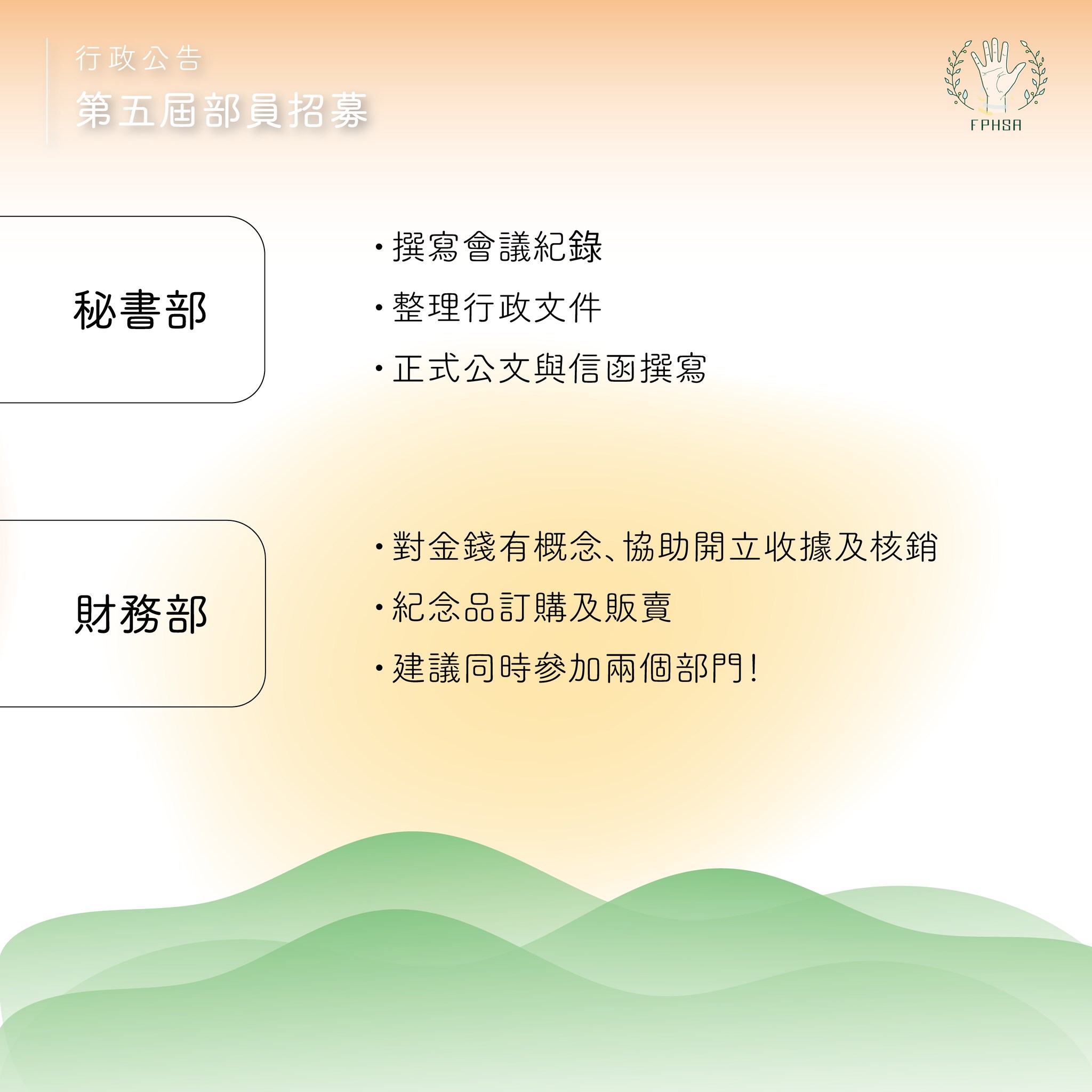 行政公告
第五屆部員招募

FPHSA

秘書部

・撰寫會議紀錄
・整理行政文件
・正式公文與信函撰寫

財務部

・對金錢有概念、協助開立收據及核銷
・紀念品訂購及販賣
・建議同時參加兩個部門!